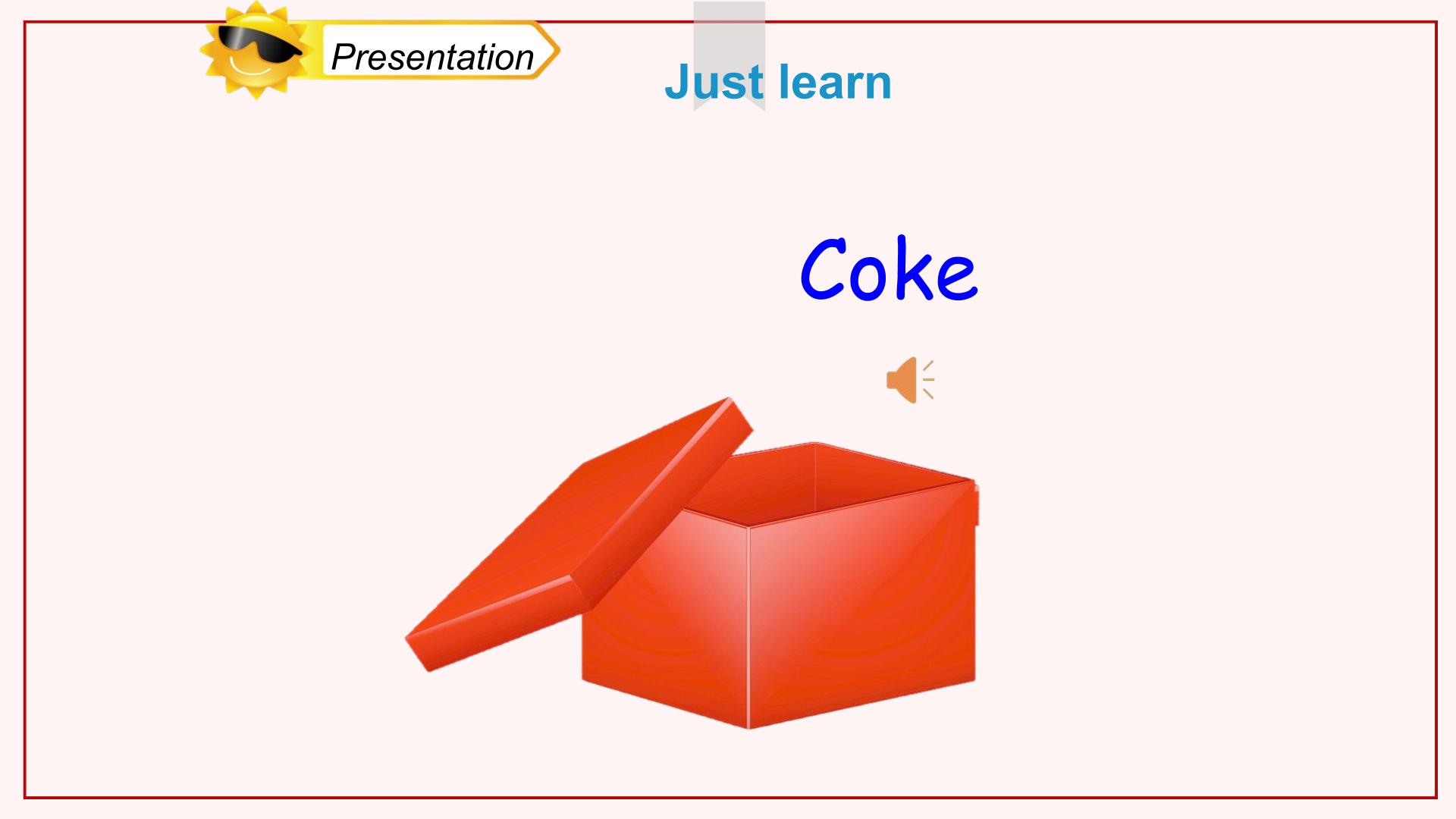 Presentation

Just learn

Coke